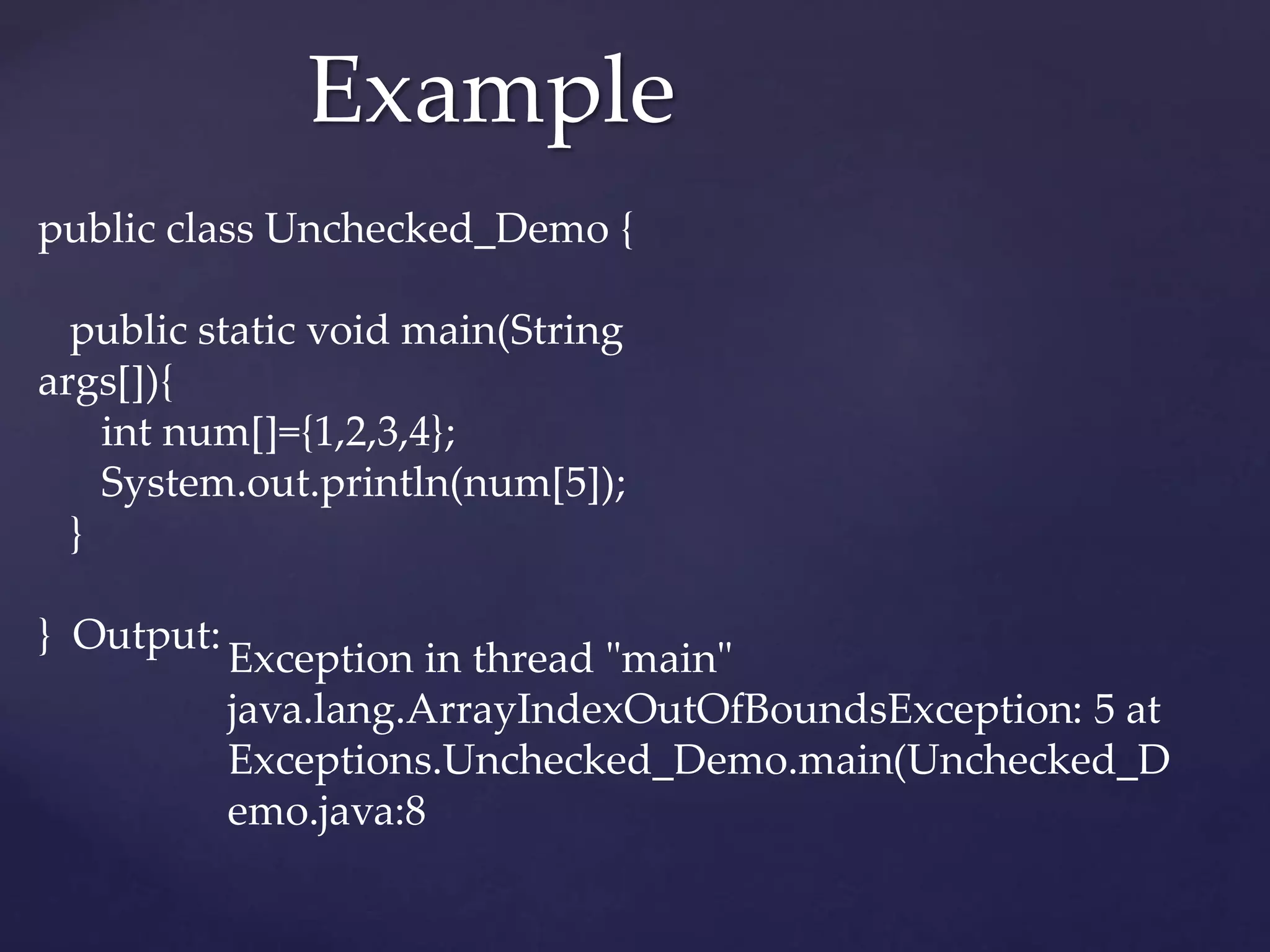 Example

public class Unchecked_Demo {

public static void main(String args[]){
int num[]={1,2,3,4};
System.out.println(num[5]);
}

} Output:

Exception in thread "main" java.lang.ArrayIndexOutOfBoundsException: 5 at Exceptions.Unchecked_Demo.main(Unchecked_Demo.java:8